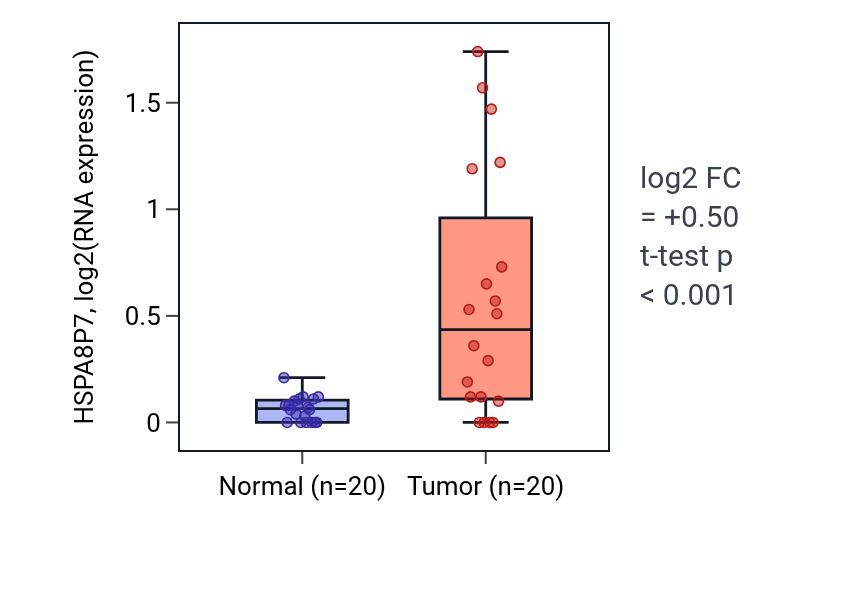 HSPA8P7, log2(RNA expression)

1.5
1
0.5
0

Normal (n=20)
Tumor (n=20)

log2 FC
= +0.50
t-test p
< 0.001